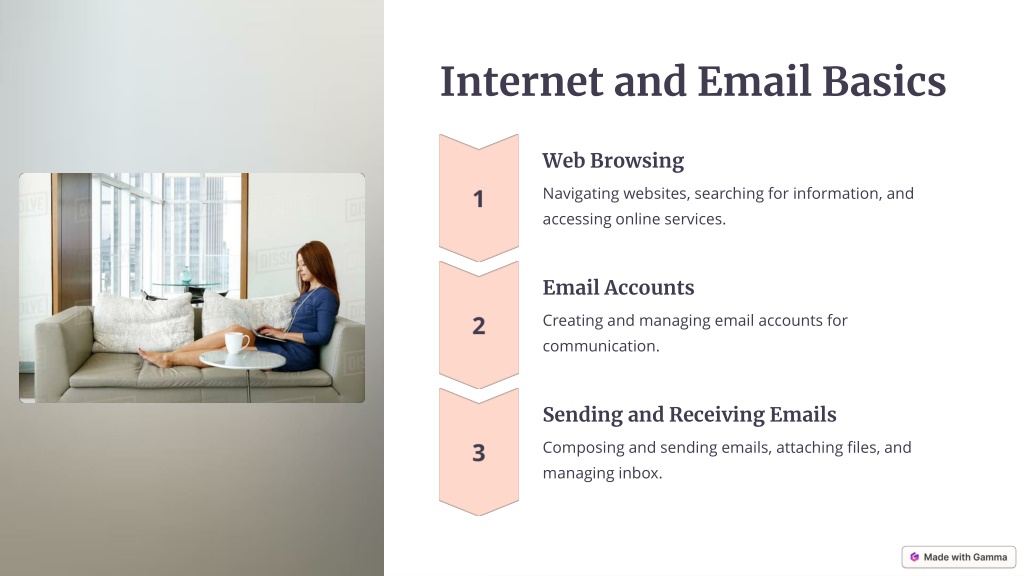 Internet and Email Basics

1

Web Browsing

Navigating websites, searching for information, and accessing online services.

2

Email Accounts

Creating and managing email accounts for communication.

3

Sending and Receiving Emails

Composing and sending emails, attaching files, and managing inbox.

Made with Gamma